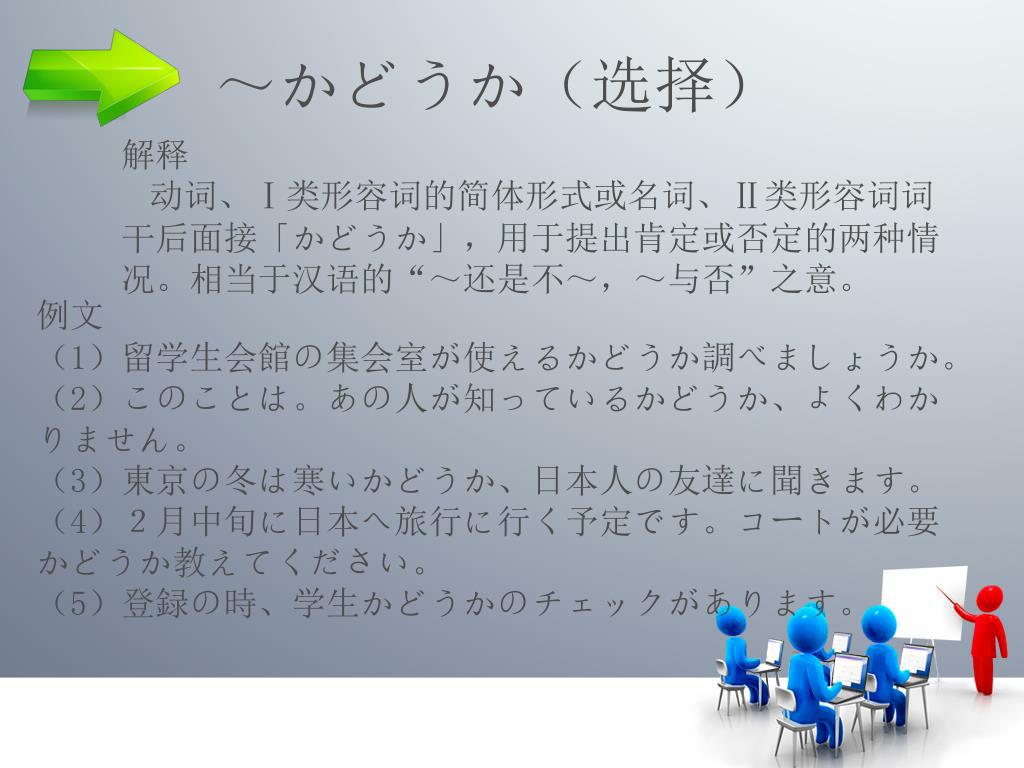 ～かどうか（选择）

解释

动词、Ⅰ类形容词的简体形式或名词、Ⅱ类形容词词干后面接「かどうか」，用于提出肯定或否定的两种情况。相当于汉语的“～还是不～，～与否”之意。

例文

（1）留学生会館の集会室が使えるかどうか調べましょうか。

（2）このことは。あの人が知っているかどうか、よくわかりません。

（3）東京の冬は寒いかどうか、日本人の友達に聞きます。

（4）２月中旬に日本へ旅行に行く予定です。コートが必要かどうか教えてください。

（5）登録の時、学生かどうかのチェックがあります。